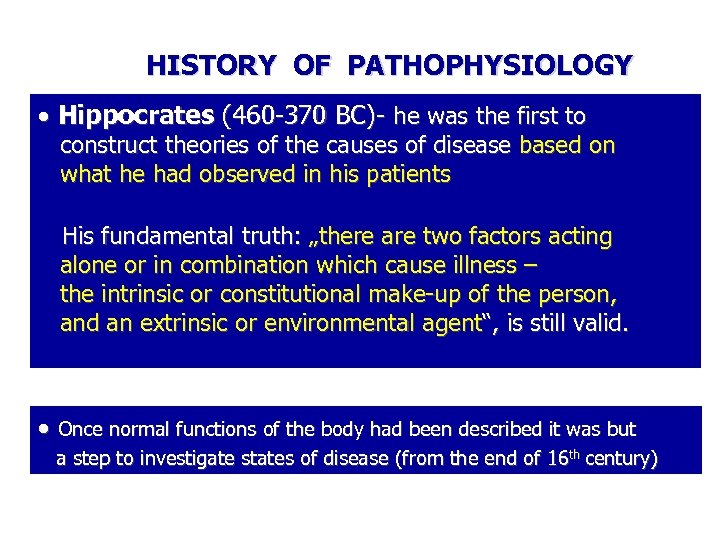 HISTORY OF PATHOPHYSIOLOGY

• Hippocrates (460-370 BC)- he was the first to construct theories of the causes of disease based on what he had observed in his patients

His fundamental truth: „there are two factors acting alone or in combination which cause illness – the intrinsic or constitutional make-up of the person, and an extrinsic or environmental agent“, is still valid.

• Once normal functions of the body had been described it was but a step to investigate states of disease (from the end of 16$^{th}$ century)